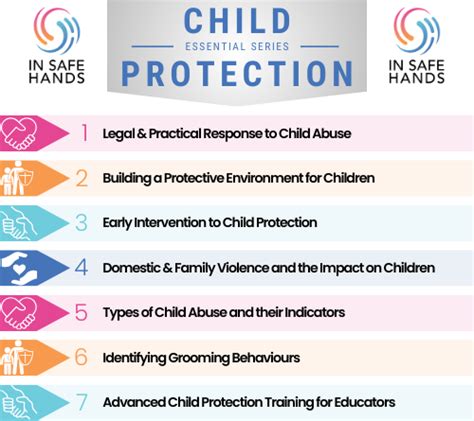 IN SAFE HANDS

CHILD
ESSENTIAL SERIES
PROTECTION

IN SAFE HANDS

1 Legal & Practical Response to Child Abuse

2 Building a Protective Environment for Children

3 Early Intervention to Child Protection

4 Domestic & Family Violence and the Impact on Children

5 Types of Child Abuse and their Indicators

6 Identifying Grooming Behaviours

7 Advanced Child Protection Training for Educators